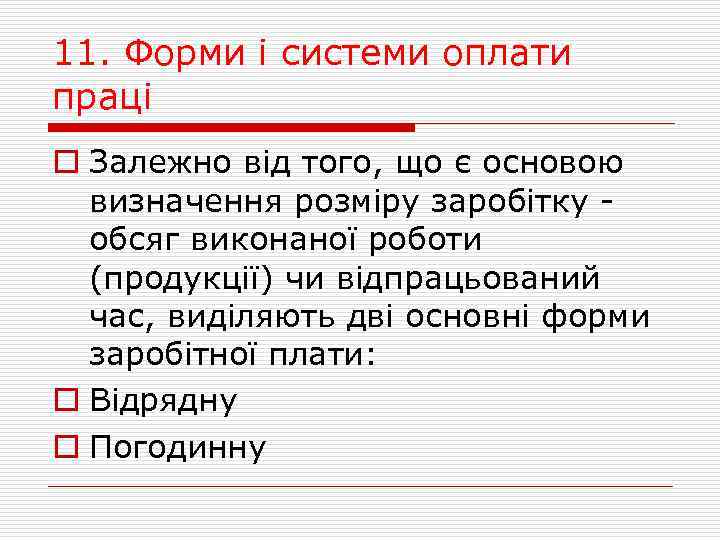 11. Форми і системи оплати праці

Залежно від того, що є основою визначення розміру заробітку - обсяг виконаної роботи (продукції) чи відпрацьований час, виділяють дві основні форми заробітної плати:

Відрядну

Погодинну